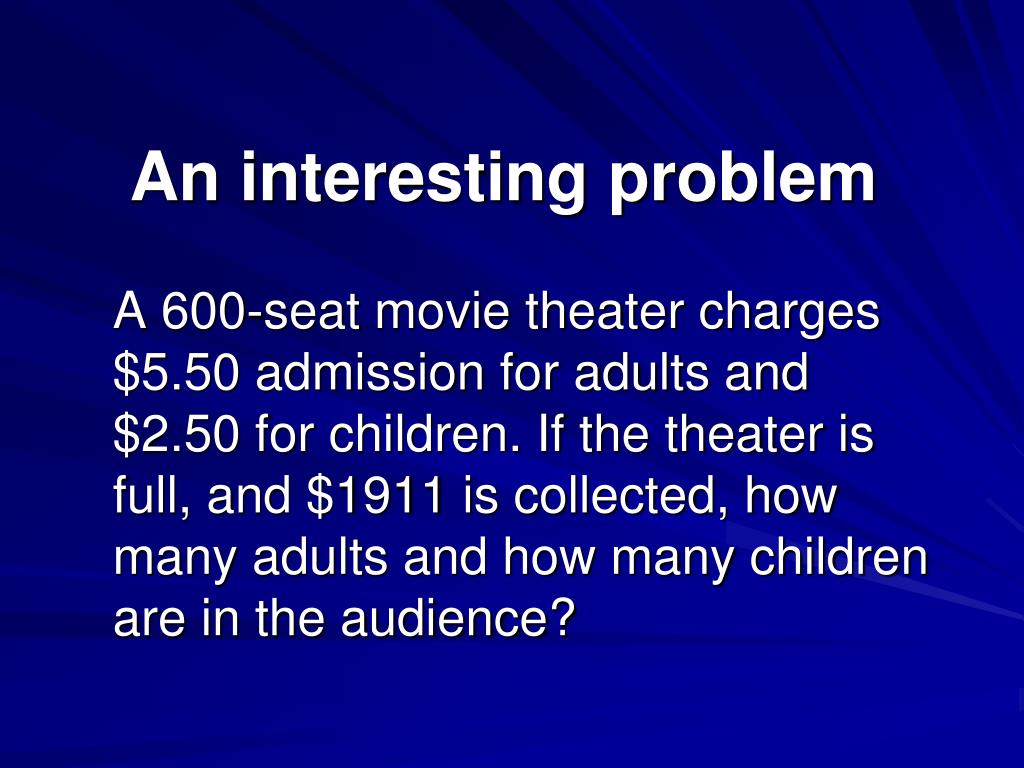 An interesting problem

A 600-seat movie theater charges \$5.50 admission for adults and \$2.50 for children. If the theater is full, and \$1911 is collected, how many adults and how many children are in the audience?